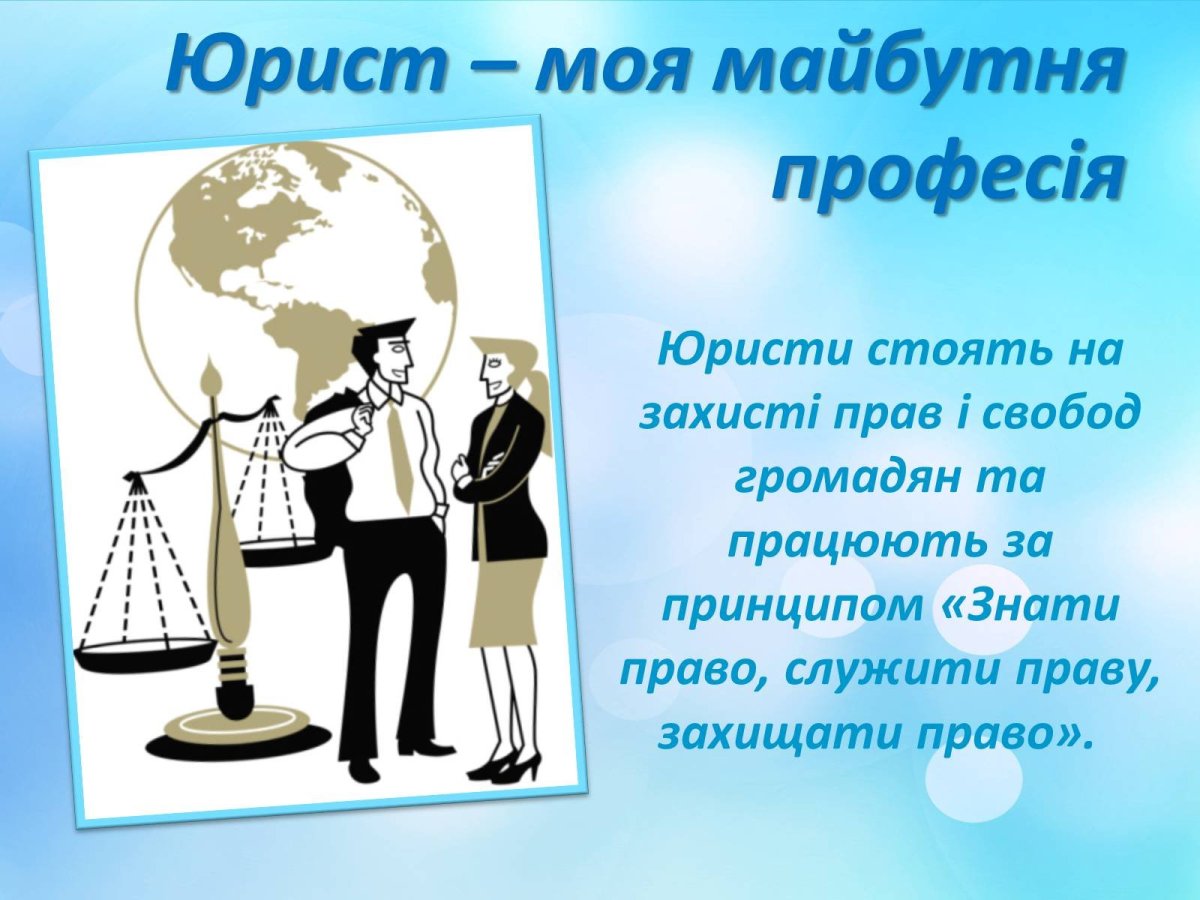 Юрист – моя майбутня професія

Юристи стоять на захисті прав і свобод громадян та працюють за принципом «Знати право, служити праву, захищати право».